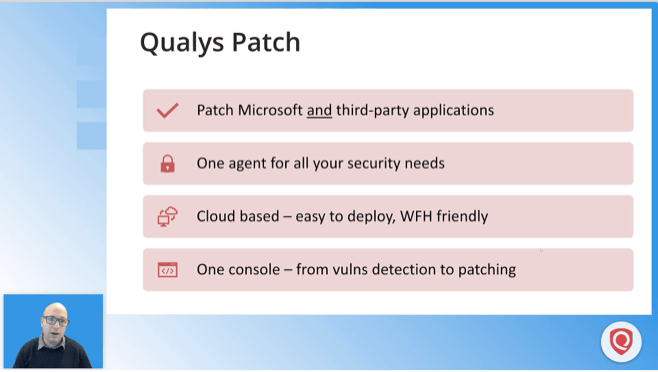 Qualys Patch

Patch Microsoft and third-party applications

One agent for all your security needs

Cloud based – easy to deploy, WFH friendly

One console – from vulns detection to patching